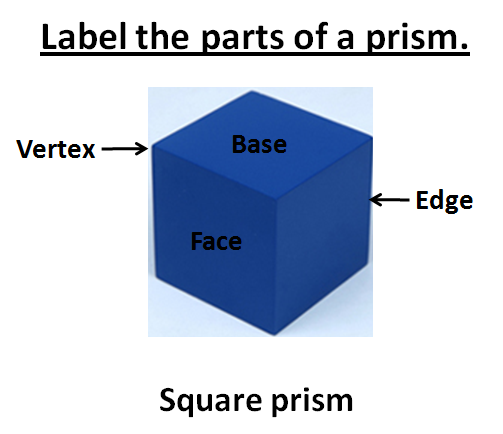 Label the parts of a prism.

Vertex

Base

Edge

Face

Square prism